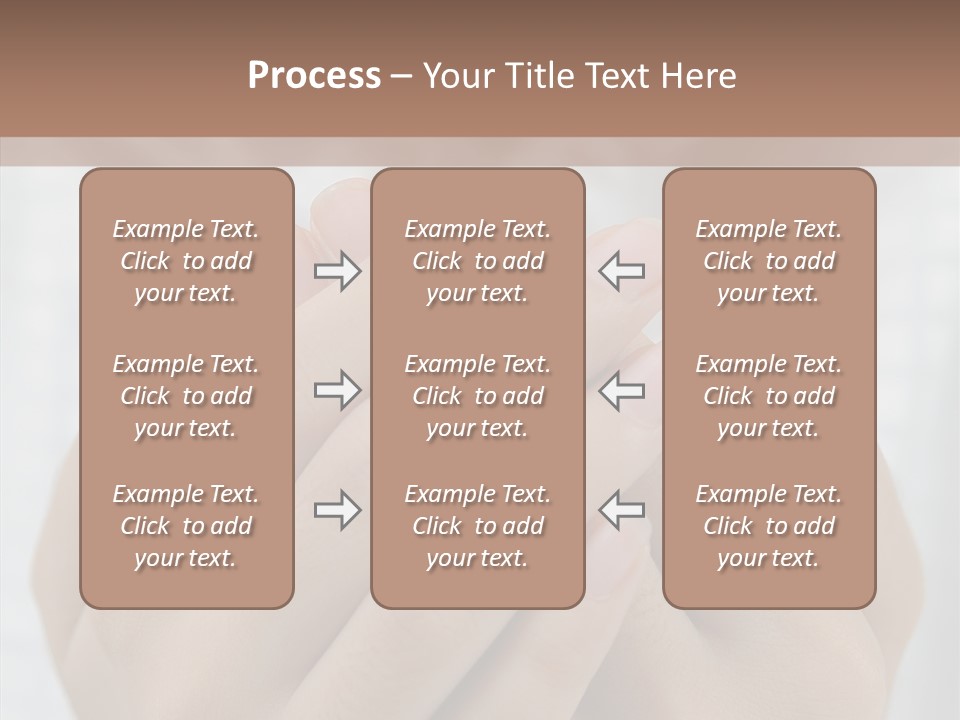 Process – Your Title Text Here

Example Text. Click to add your text.

Example Text. Click to add your text.

Example Text. Click to add your text.

Example Text. Click to add your text.

Example Text. Click to add your text.

Example Text. Click to add your text.

Example Text. Click to add your text.

Example Text. Click to add your text.

Example Text. Click to add your text.